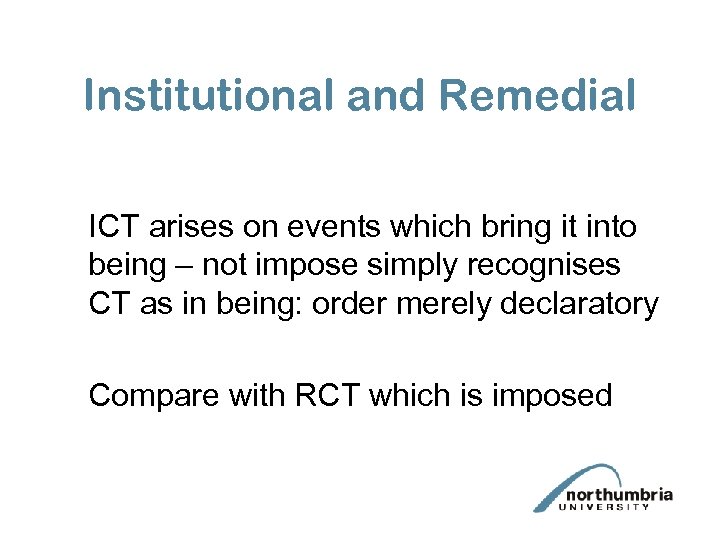 Institutional and Remedial

ICT arises on events which bring it into being – not impose simply recognises CT as in being: order merely declaratory

Compare with RCT which is imposed

northumbria
UNIVERSITY